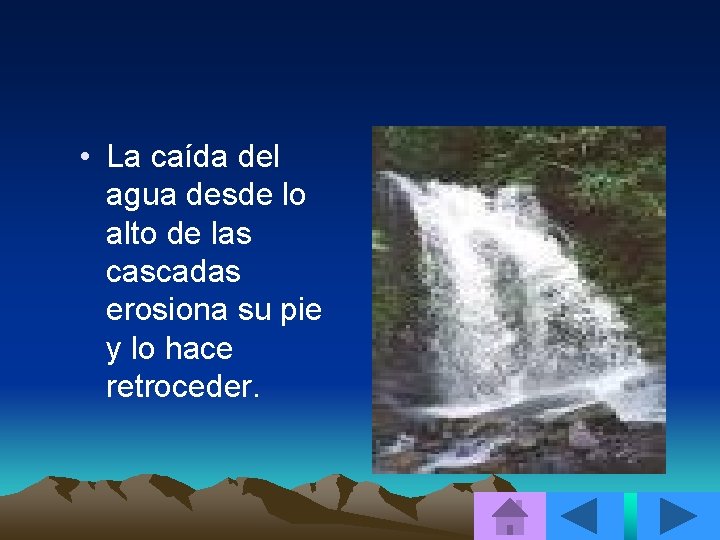 • La caída del agua desde lo alto de las cascadas erosiona su pie y lo hace retroceder.